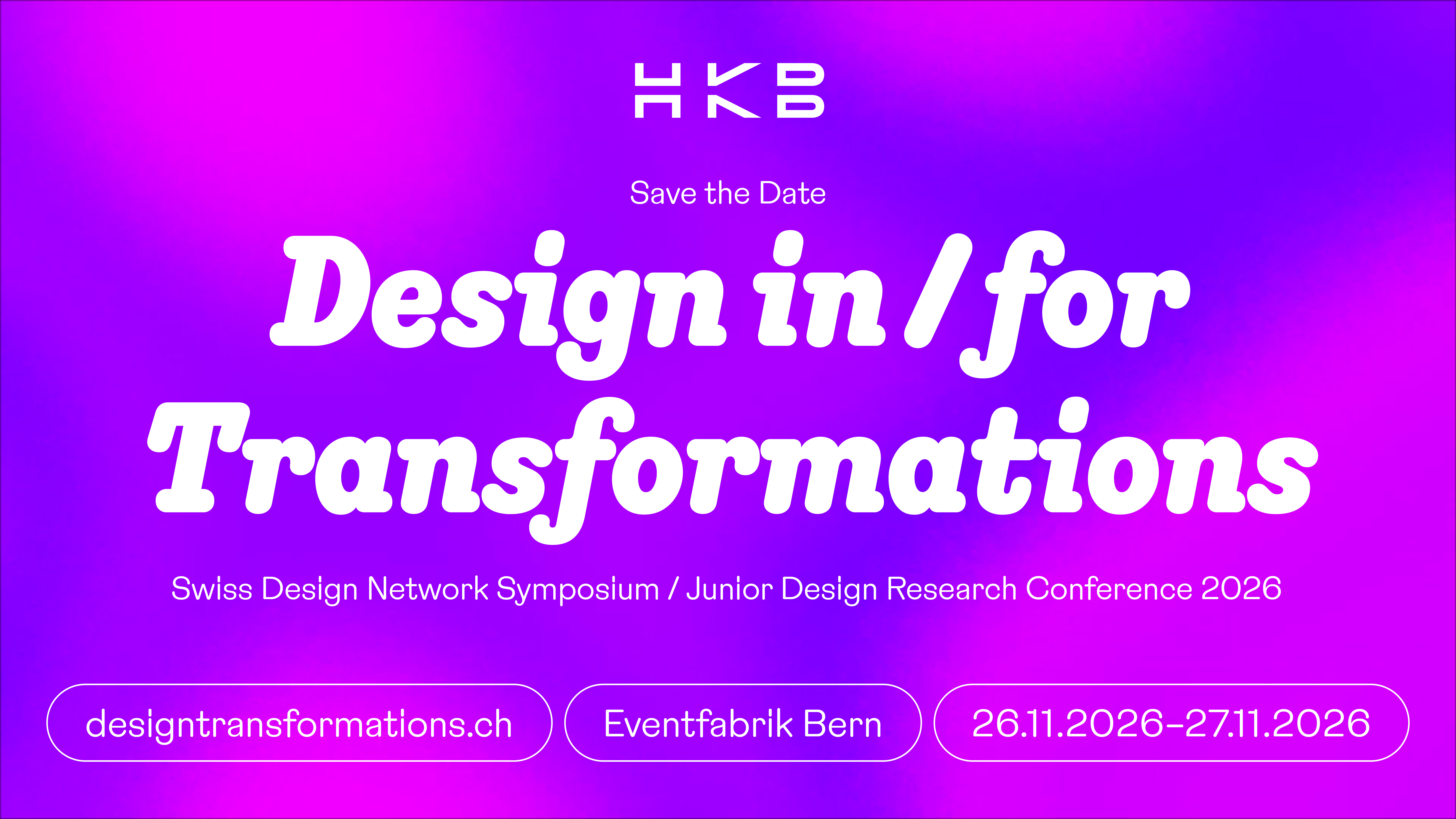 HKB

Save the Date

Design in / for Transformations

Swiss Design Network Symposium / Junior Design Research Conference 2026

designtransformations.ch

Eventfabrik Bern

26.11.2026–27.11.2026